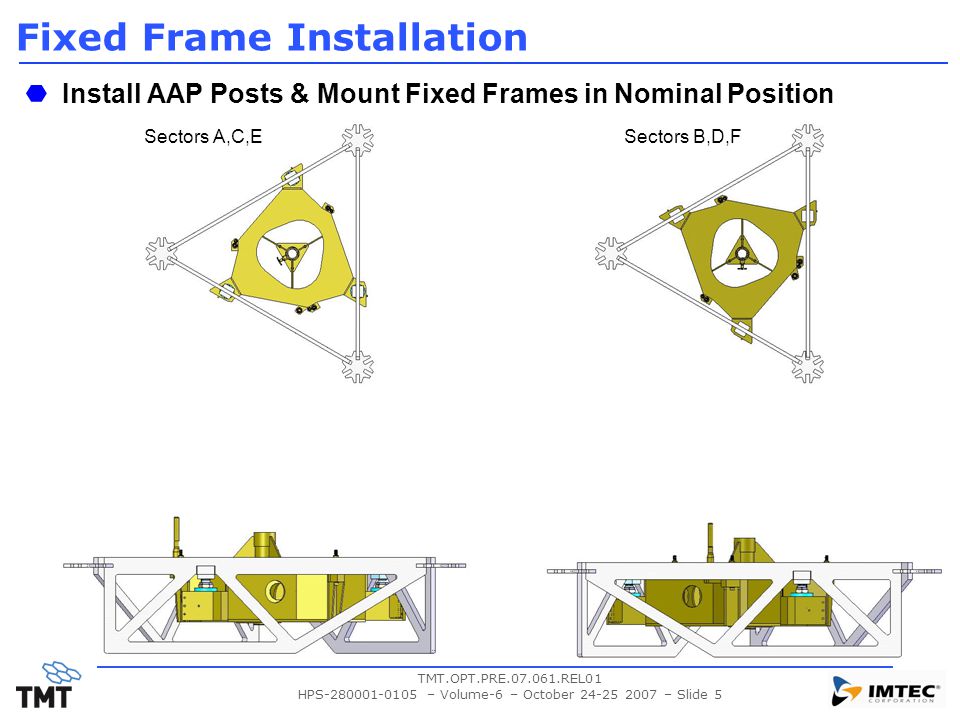 Fixed Frame Installation

Install AAP Posts & Mount Fixed Frames in Nominal Position

Sectors A,C,E

Sectors B,D,F

TMT

TMT.OPT.PRE.07.061.REL01
HPS-280001-0105 – Volume-6 – October 24-25 2007 – Slide 5

IMTEC CORPORATION